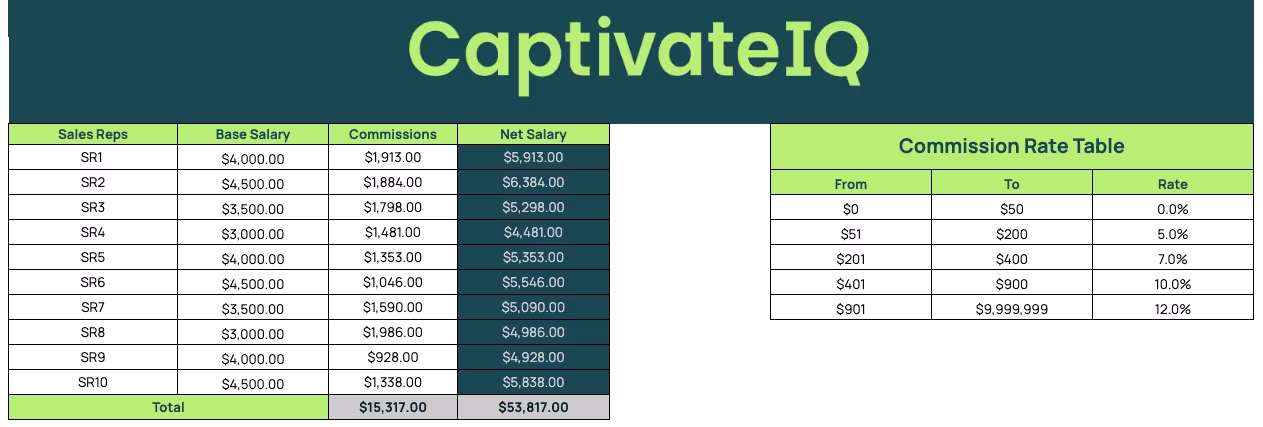 CaptivateIQ

| Sales Reps | Base Salary | Commissions | Net Salary |
|---|---|---|---|
| SR1 | $4,000.00 | $1,913.00 | $5,913.00 |
| SR2 | $4,500.00 | $1,884.00 | $6,384.00 |
| SR3 | $3,500.00 | $1,798.00 | $5,298.00 |
| SR4 | $3,000.00 | $1,481.00 | $4,481.00 |
| SR5 | $4,000.00 | $1,353.00 | $5,353.00 |
| SR6 | $4,500.00 | $1,046.00 | $5,546.00 |
| SR7 | $3,500.00 | $1,590.00 | $5,090.00 |
| SR8 | $3,000.00 | $1,986.00 | $4,986.00 |
| SR9 | $4,000.00 | $928.00 | $4,928.00 |
| SR10 | $4,500.00 | $1,338.00 | $5,838.00 |
| Total | | $15,317.00 | $53,817.00 |

Commission Rate Table

| From | To | Rate |
|---|---|---|
| $0 | $50 | 0.0% |
| $51 | $200 | 5.0% |
| $201 | $400 | 7.0% |
| $401 | $900 | 10.0% |
| $901 | $9,999,999 | 12.0% |